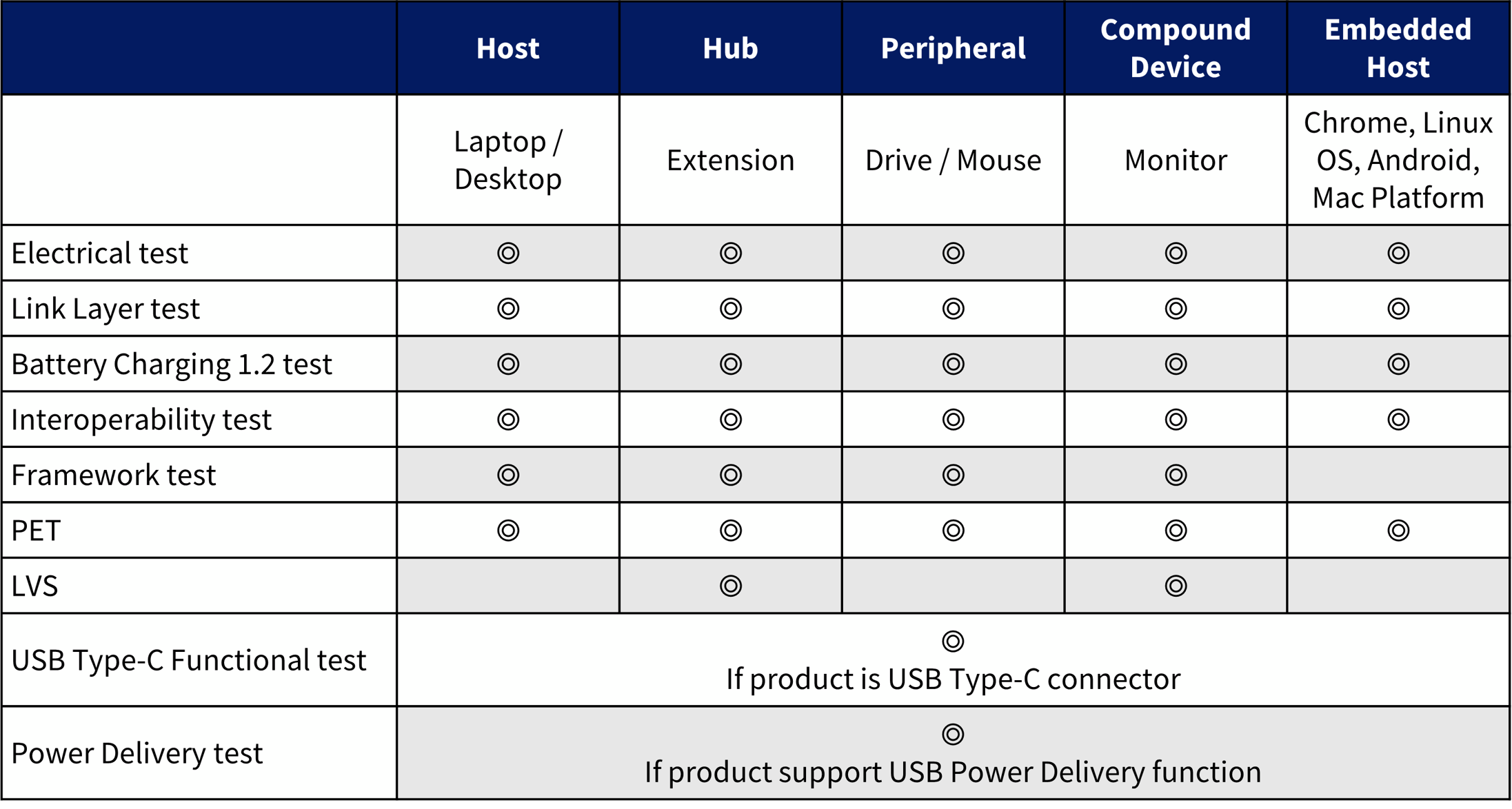 | | Host | Hub | Peripheral | Compound Device | Embedded Host |
|---|---|---|---|---|---|
| | Laptop / Desktop | Extension | Drive / Mouse | Monitor | Chrome, Linux OS, Android, Mac Platform |
| Electrical test | ◎ | ◎ | ◎ | ◎ | ◎ |
| Link Layer test | ◎ | ◎ | ◎ | ◎ | ◎ |
| Battery Charging 1.2 test | ◎ | ◎ | ◎ | ◎ | ◎ |
| Interoperability test | ◎ | ◎ | ◎ | ◎ | ◎ |
| Framework test | ◎ | ◎ | ◎ | ◎ | |
| PET | ◎ | ◎ | ◎ | ◎ | ◎ |
| LVS | | ◎ | | ◎ | |
| USB Type-C Functional test | ◎ If product is USB Type-C connector | | | | |
| Power Delivery test | ◎ If product support USB Power Delivery function | | | | |